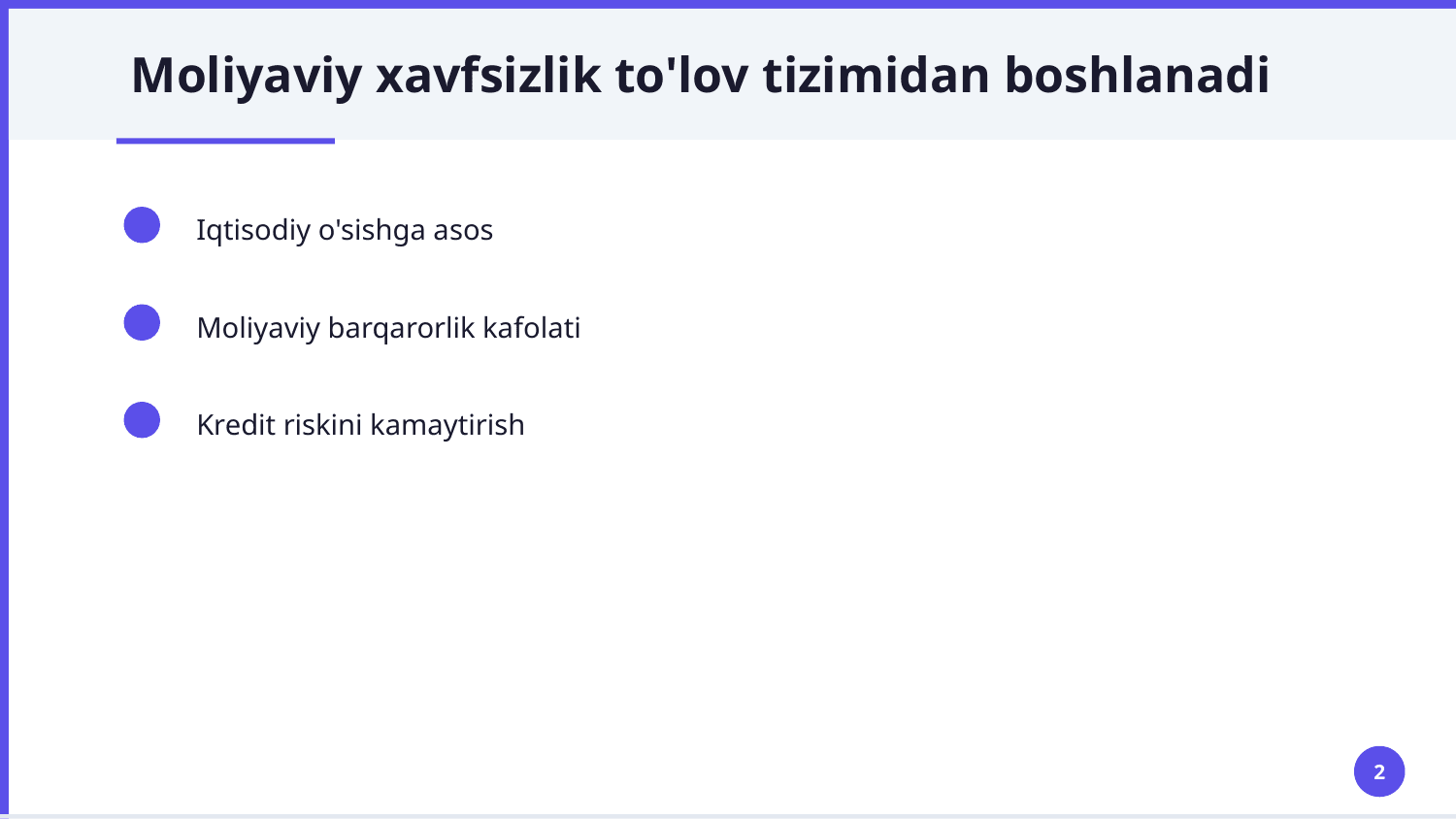 Moliyaviy xavfsizlik to'lov tizimidan boshlanadi

Iqtisodiy o'sishga asos

Moliyaviy barqarorlik kafolati

Kredit riskini kamaytirish

2